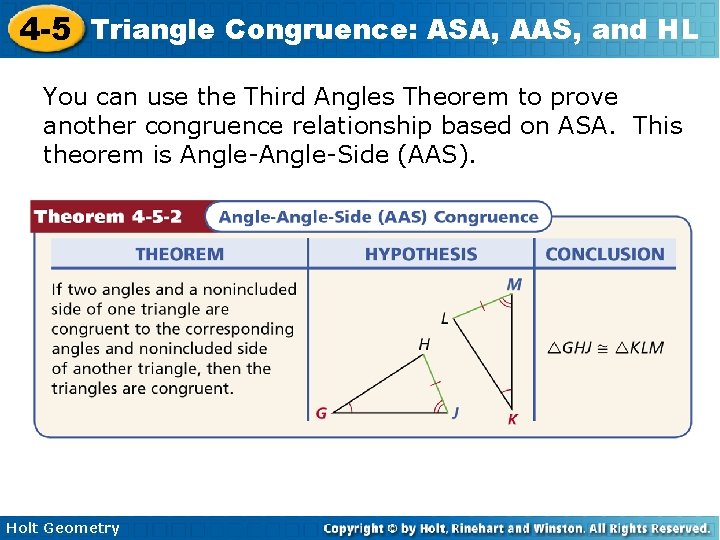 4-5 Triangle Congruence: ASA, AAS, and HL

You can use the Third Angles Theorem to prove another congruence relationship based on ASA. This theorem is Angle-Angle-Side (AAS).

Theorem 4-5-2 Angle-Angle-Side (AAS) Congruence

| THEOREM | HYPOTHESIS | CONCLUSION |
|---|---|---|
| If two angles and a nonincluded side of one triangle are congruent to the corresponding angles and nonincluded side of another triangle, then the triangles are congruent. | M L H G J K | $\triangle GHJ \cong \triangle KLM$ |

Holt Geometry

Copyright © by Holt, Rinehart and Winston. All Rights Reserved.